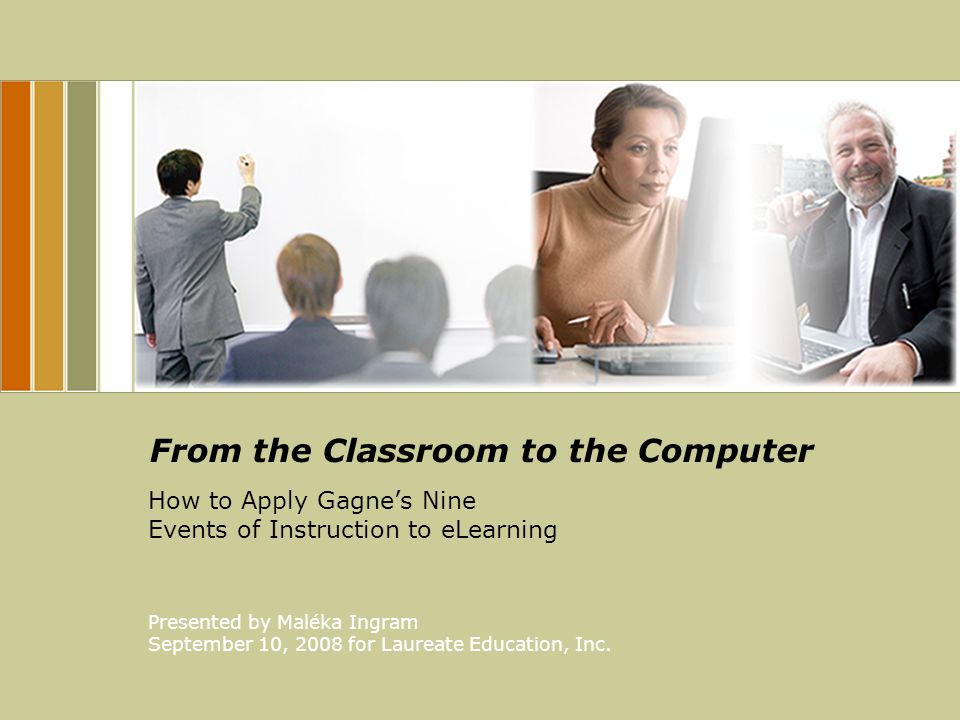 From the Classroom to the Computer

How to Apply Gagne’s Nine Events of Instruction to eLearning

Presented by Maléka Ingram
September 10, 2008 for Laureate Education, Inc.